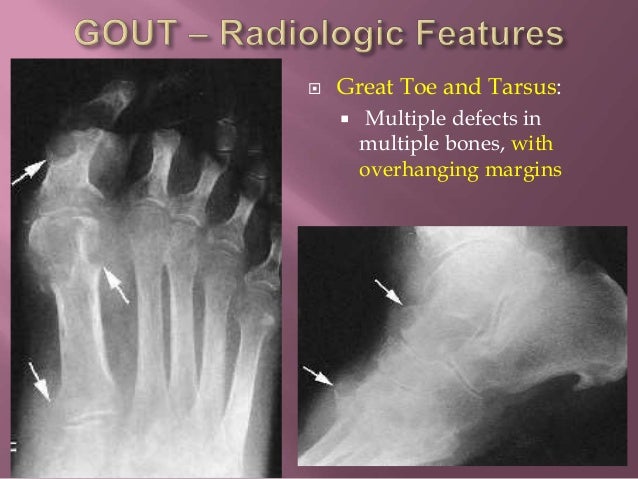 GOUT – Radiologic Features

Great Toe and Tarsus:

Multiple defects in multiple bones, with overhanging margins